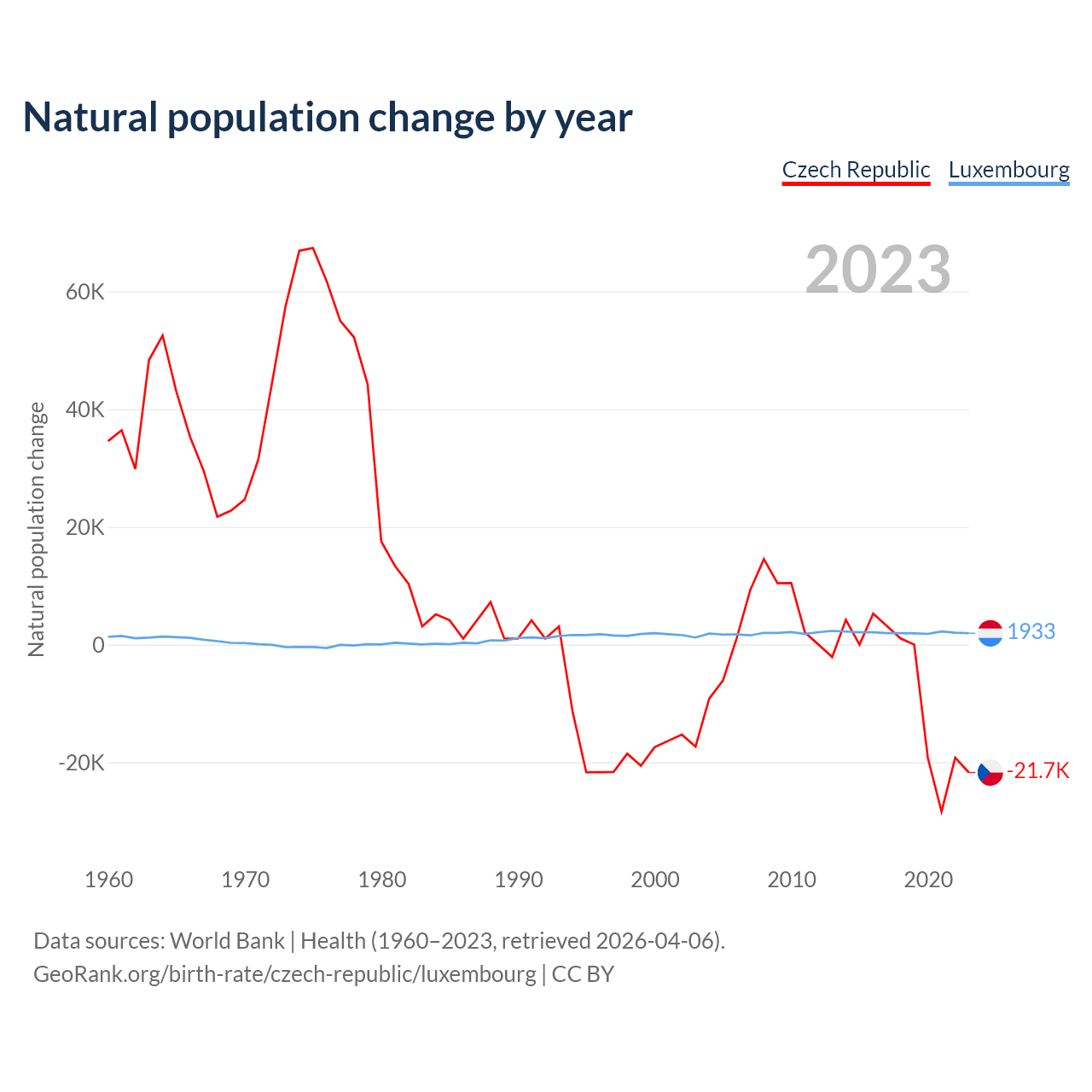 Natural population change by year

Czech Republic Luxembourg

2023

Natural population change

60K
40K
20K
0
-20K

1933
-21.7K

1960 1970 1980 1990 2000 2010 2020

Data sources: World Bank | Health (1960–2023, retrieved 2026-04-06).
GeoRank.org/birth-rate/czech-republic/luxembourg | CC BY